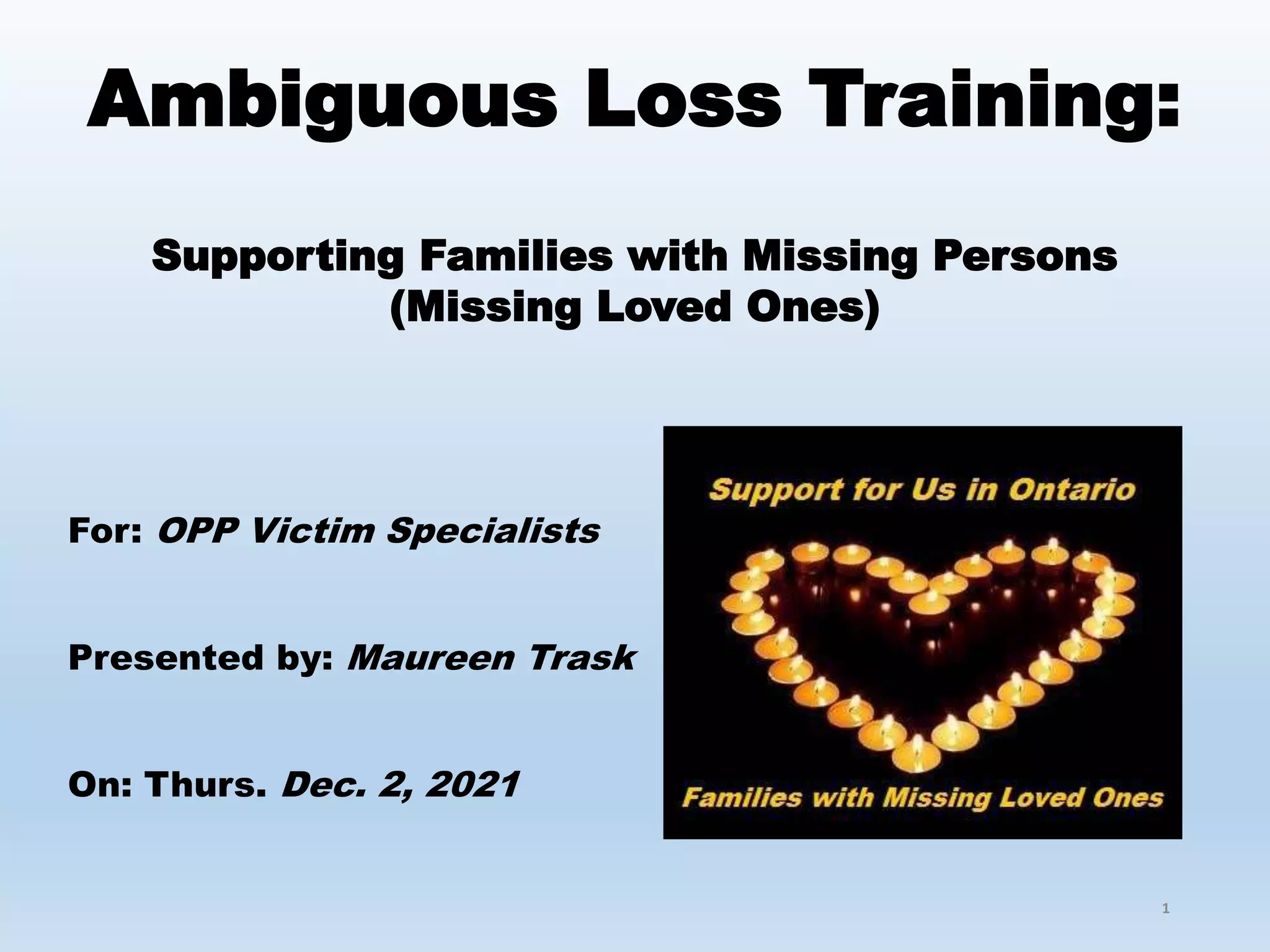 Ambiguous Loss Training:

Supporting Families with Missing Persons
(Missing Loved Ones)

For: OPP Victim Specialists

Presented by: Maureen Trask

On: Thurs. Dec. 2, 2021

Support for Us in Ontario

Families with Missing Loved Ones

1